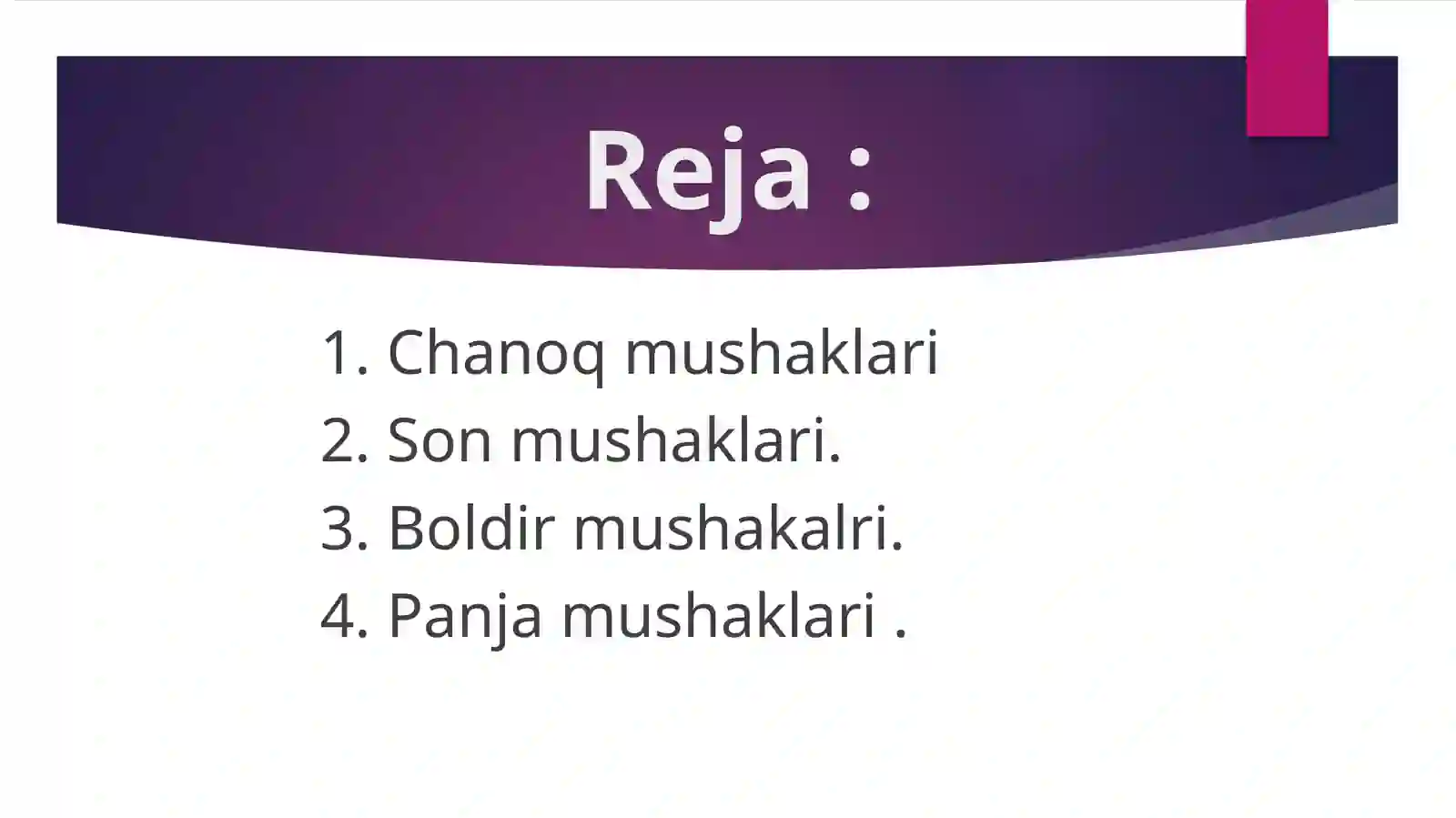 Reja :

1. Chanoq mushaklari
2. Son mushaklari.
3. Boldir mushakalri.
4. Panja mushaklari .